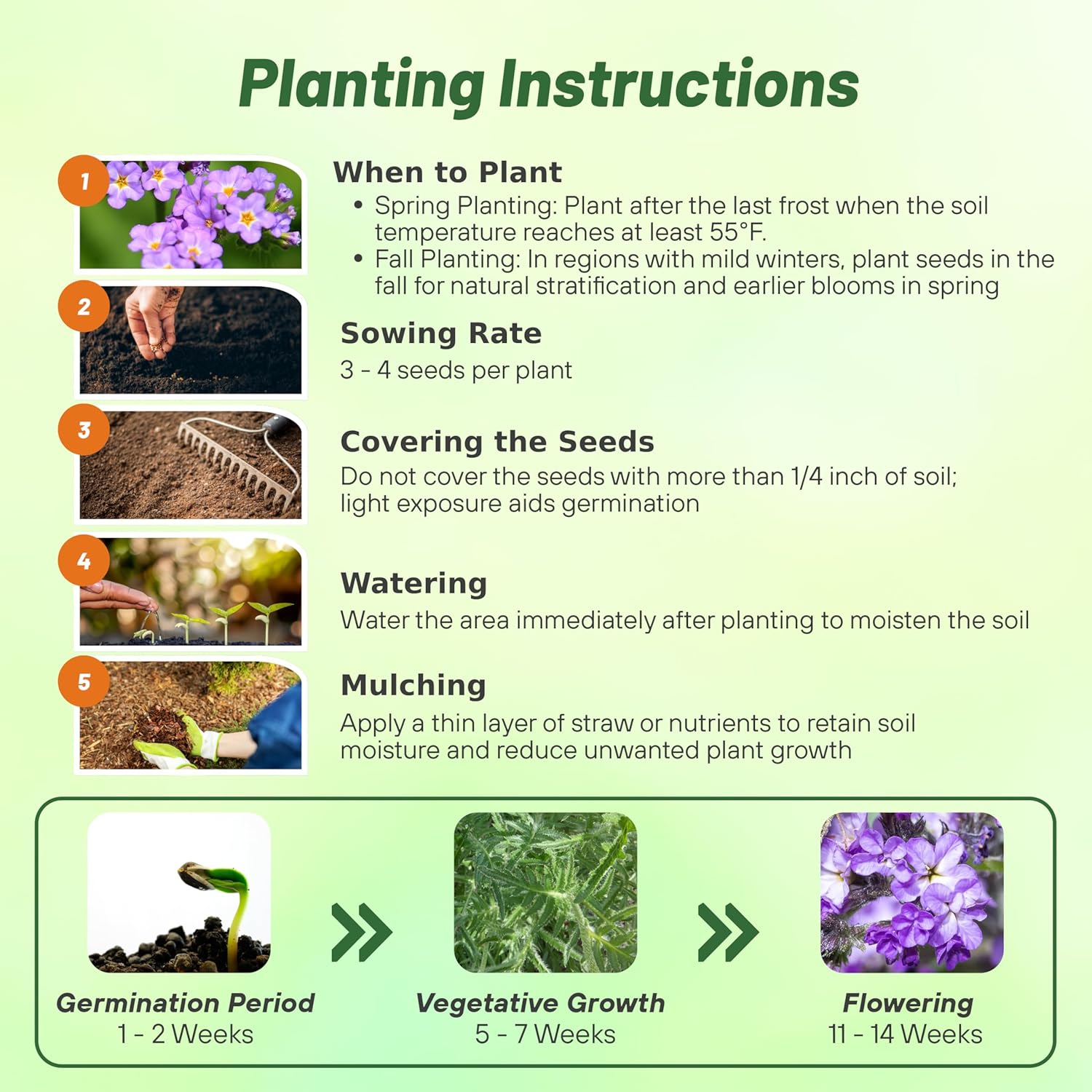 Planting Instructions

1

When to Plant
• Spring Planting: Plant after the last frost when the soil temperature reaches at least 55°F.
• Fall Planting: In regions with mild winters, plant seeds in the fall for natural stratification and earlier blooms in spring

2

Sowing Rate
3 - 4 seeds per plant

3

Covering the Seeds
Do not cover the seeds with more than 1/4 inch of soil; light exposure aids germination

4

Watering
Water the area immediately after planting to moisten the soil

5

Mulching
Apply a thin layer of straw or nutrients to retain soil moisture and reduce unwanted plant growth

Germination Period
1 - 2 Weeks

Vegetative Growth
5 - 7 Weeks

Flowering
11 - 14 Weeks